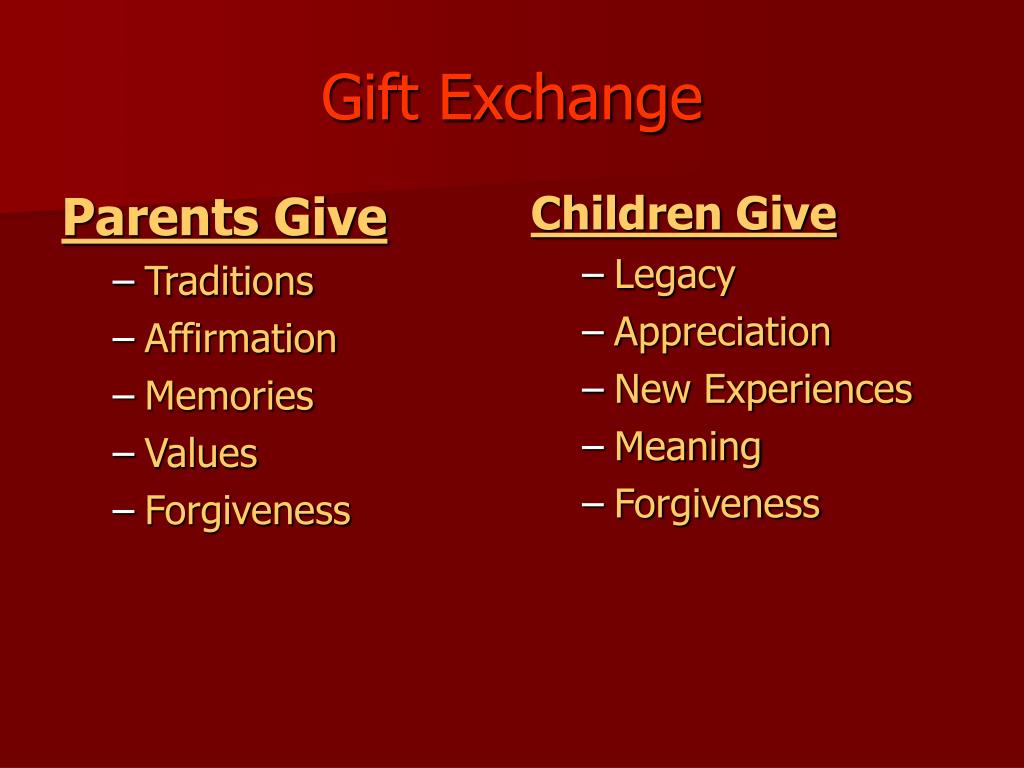 Gift Exchange

Parents Give
– Traditions
– Affirmation
– Memories
– Values
– Forgiveness

Children Give
– Legacy
– Appreciation
– New Experiences
– Meaning
– Forgiveness